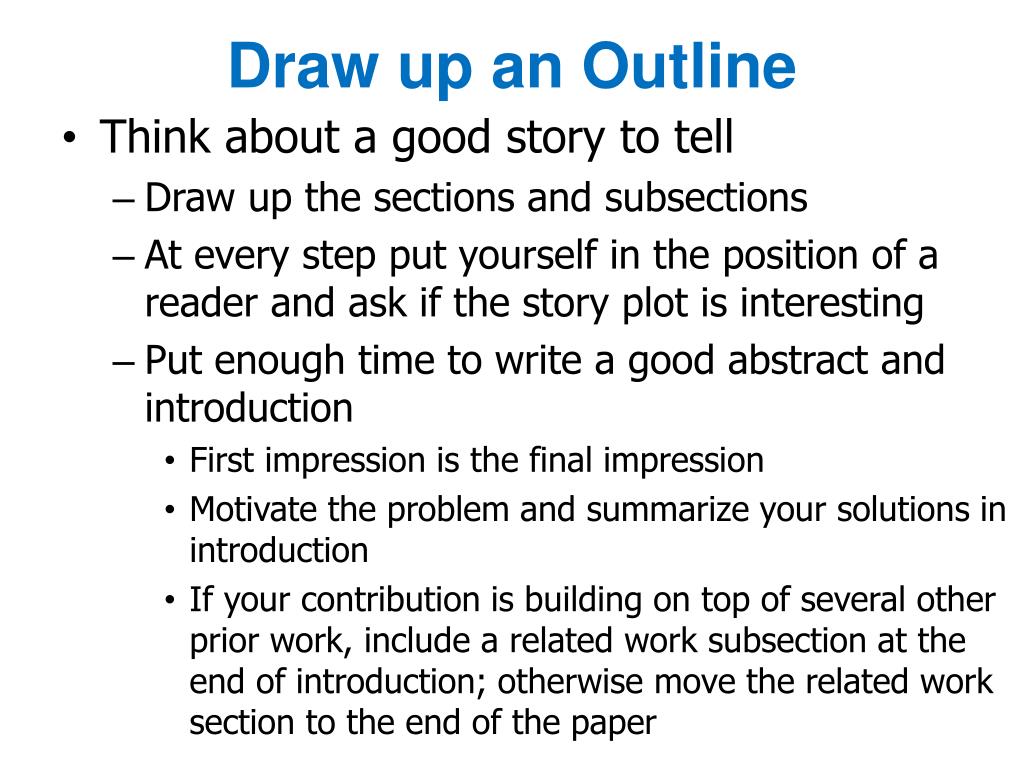 Draw up an Outline

• Think about a good story to tell
– Draw up the sections and subsections
– At every step put yourself in the position of a reader and ask if the story plot is interesting
– Put enough time to write a good abstract and introduction
• First impression is the final impression
• Motivate the problem and summarize your solutions in introduction
• If your contribution is building on top of several other prior work, include a related work subsection at the end of introduction; otherwise move the related work section to the end of the paper